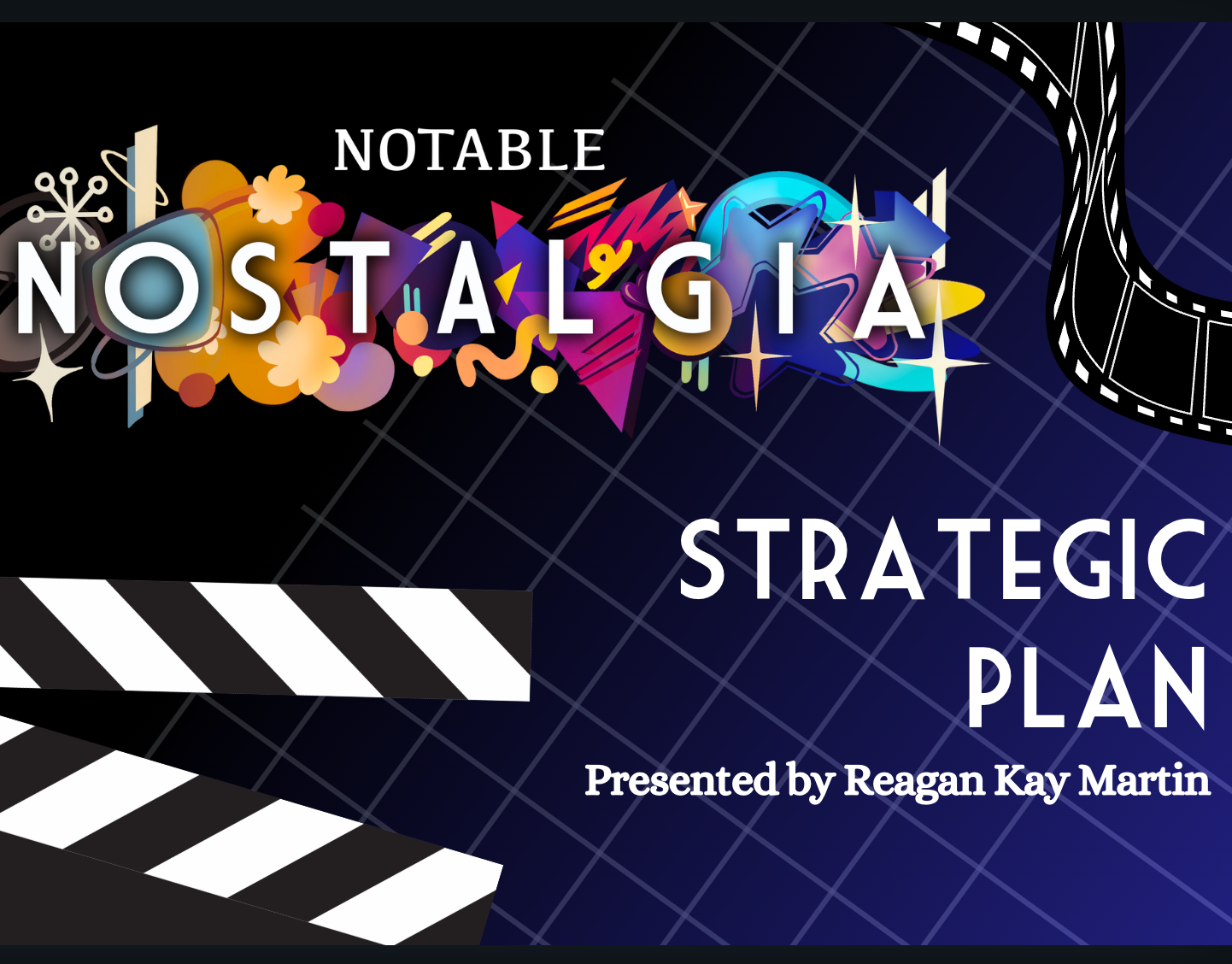 NOTABLE
NOSTALGIA

STRATEGIC PLAN
Presented by Reagan Kay Martin